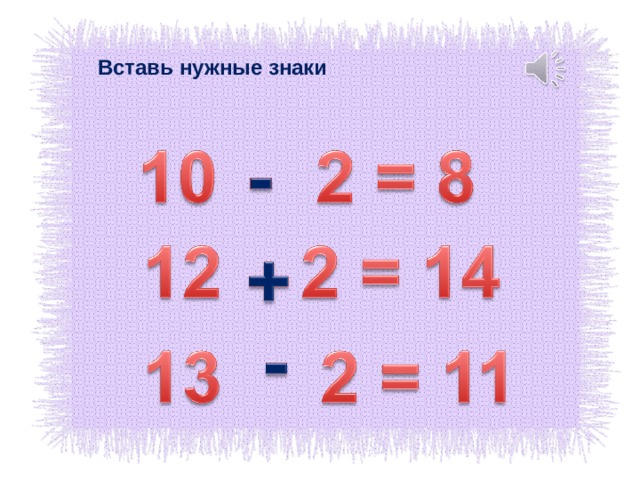 Вставь нужные знаки

$10 - 2 = 8$

$12 + 2 = 14$

$13 - 2 = 11$